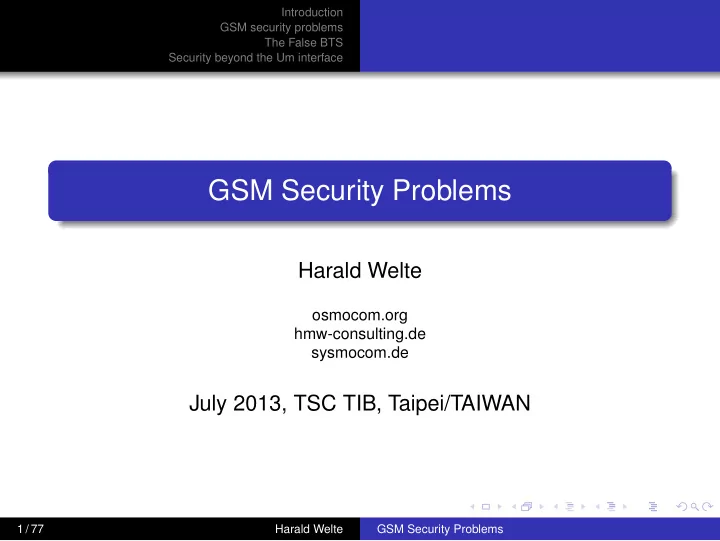 Introduction
GSM security problems
The False BTS
Security beyond the Um interface

GSM Security Problems

Harald Welte

osmocom.org
hmw-consulting.de
sysmocom.de

July 2013, TSC TIB, Taipei/TAIWAN

1 / 77 Harald Welte GSM Security Problems